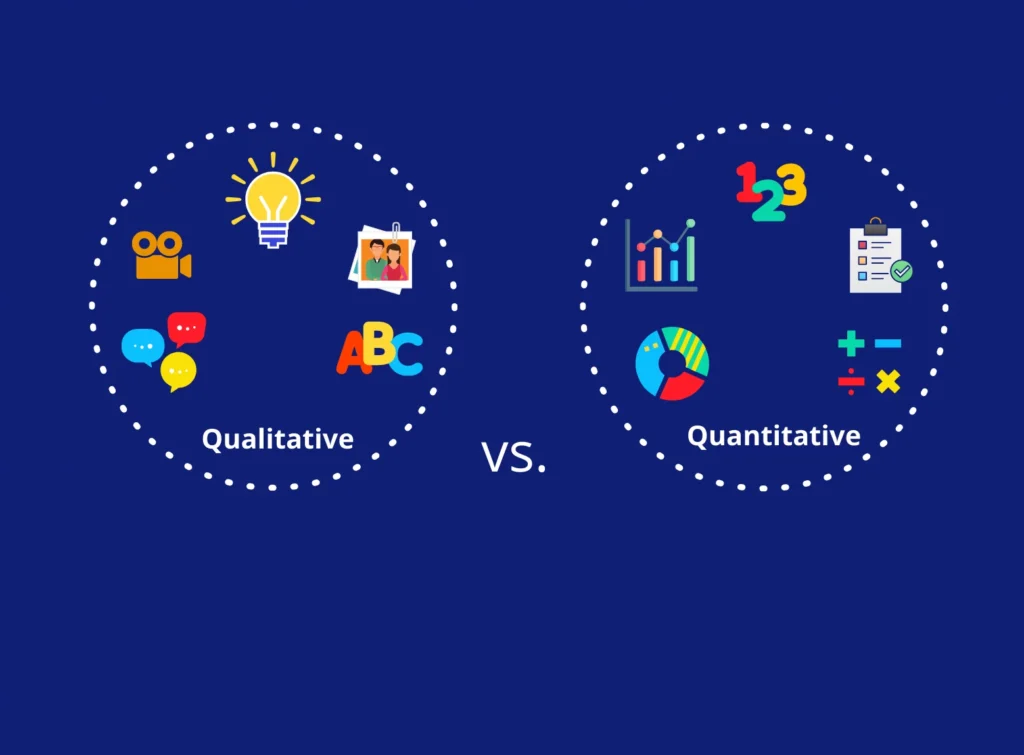 ABC

Qualitative

VS.

123

Quantitative